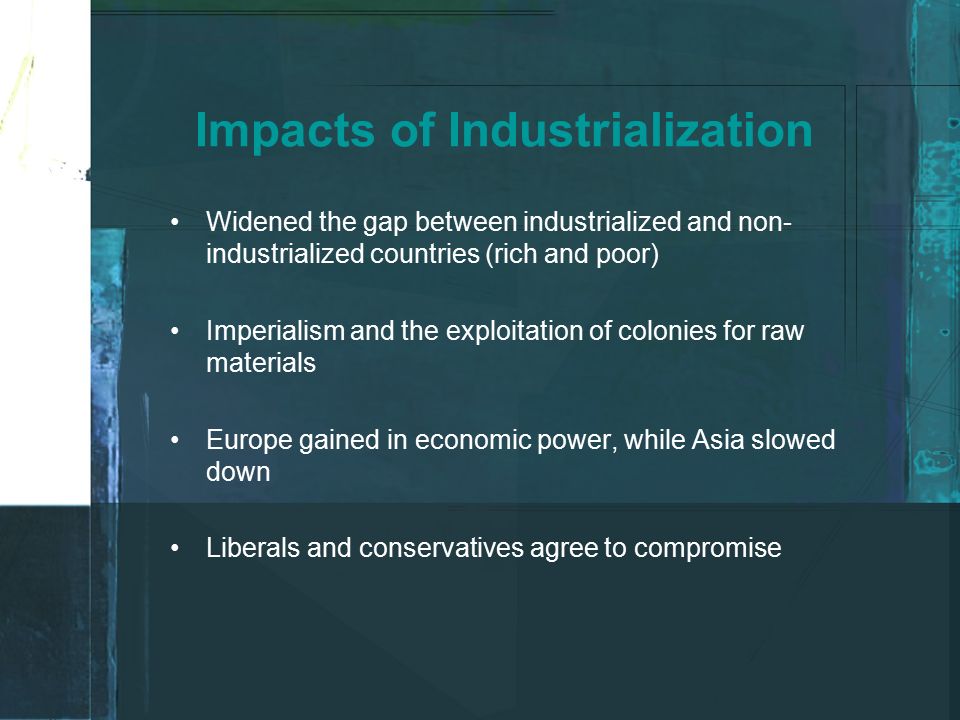 Impacts of Industrialization

• Widened the gap between industrialized and non-industrialized countries (rich and poor)

• Imperialism and the exploitation of colonies for raw materials

• Europe gained in economic power, while Asia slowed down

• Liberals and conservatives agree to compromise